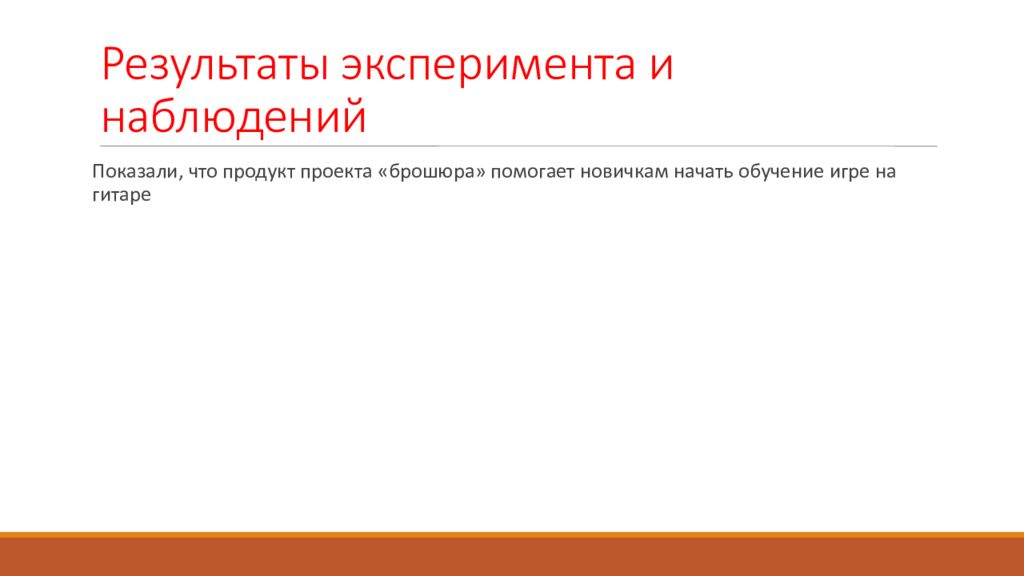 Результаты эксперимента и наблюдений

Показали, что продукт проекта «брошюра» помогает новичкам начать обучение игре на гитаре